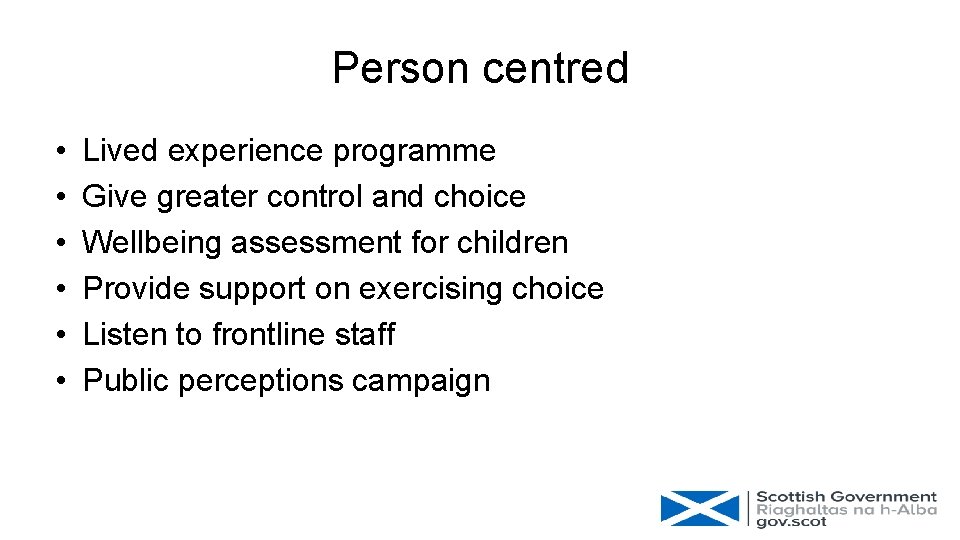 Person centred

• Lived experience programme
• Give greater control and choice
• Wellbeing assessment for children
• Provide support on exercising choice
• Listen to frontline staff
• Public perceptions campaign

Scottish Government
Riaghaltas na h-Alba
gov.scot